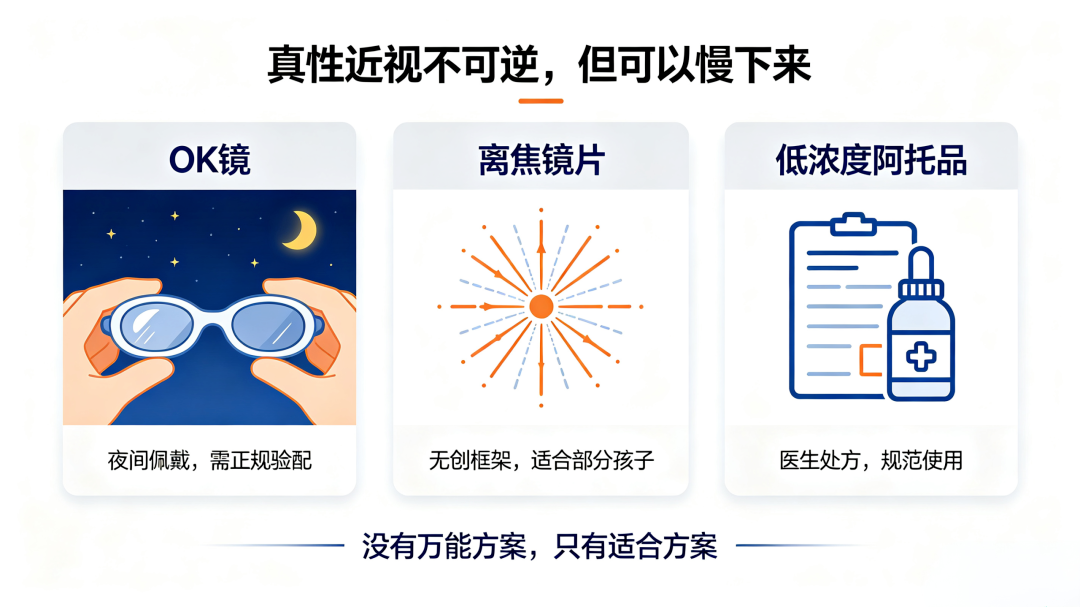 真性近视不可逆，但可以慢下来

OK镜

夜间佩戴，需正规验配

离焦镜片

无创框架，适合部分孩子

低浓度阿托品

医生处方，规范使用

没有万能方案，只有适合方案